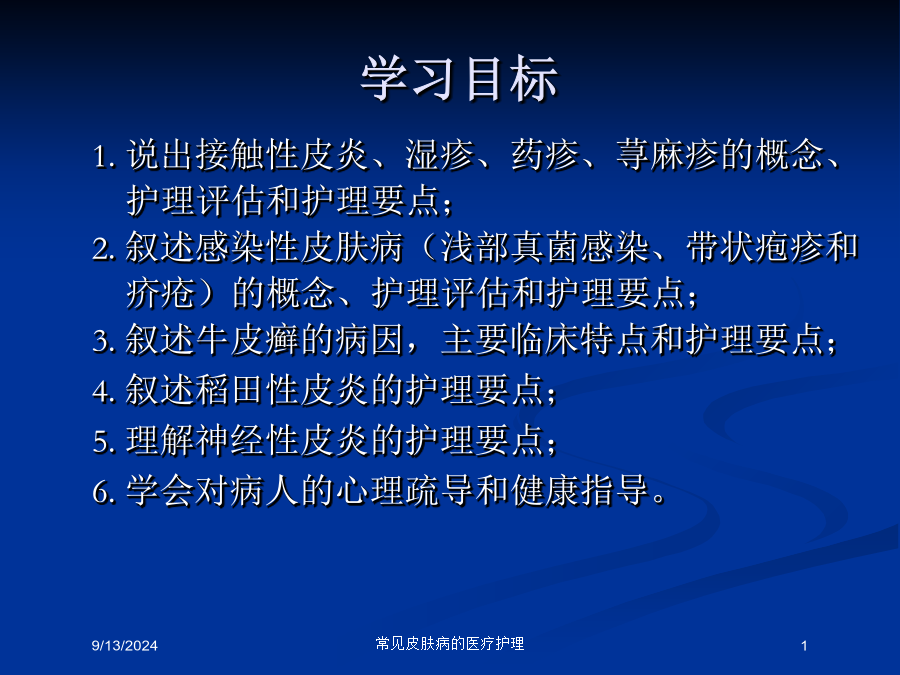 学习目标

1. 说出接触性皮炎、湿疹、药疹、荨麻疹的概念、护理评估和护理要点；

2. 叙述感染性皮肤病（浅部真菌感染、带状疱疹和疥疮）的概念、护理评估和护理要点；

3. 叙述牛皮癣的病因，主要临床特点和护理要点；

4. 叙述稻田性皮炎的护理要点；

5. 理解神经性皮炎的护理要点；

6. 学会对病人的心理疏导和健康指导。

9/13/2024

常见皮肤病的医疗护理

1